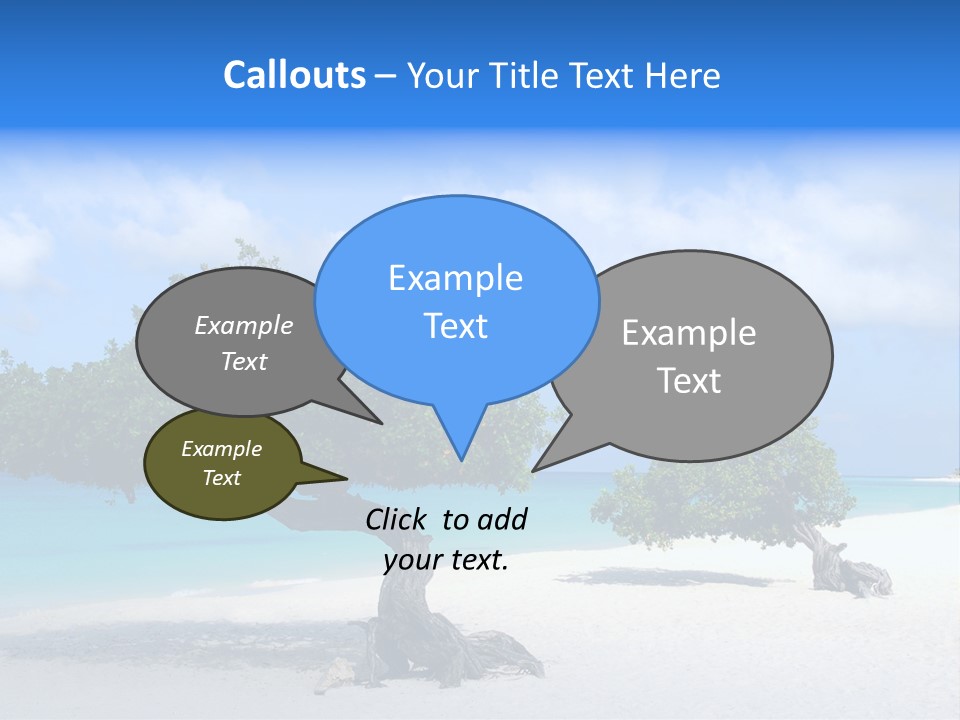 Callouts – Your Title Text Here

Example Text

Example Text

Example Text

Example Text

Click to add your text.